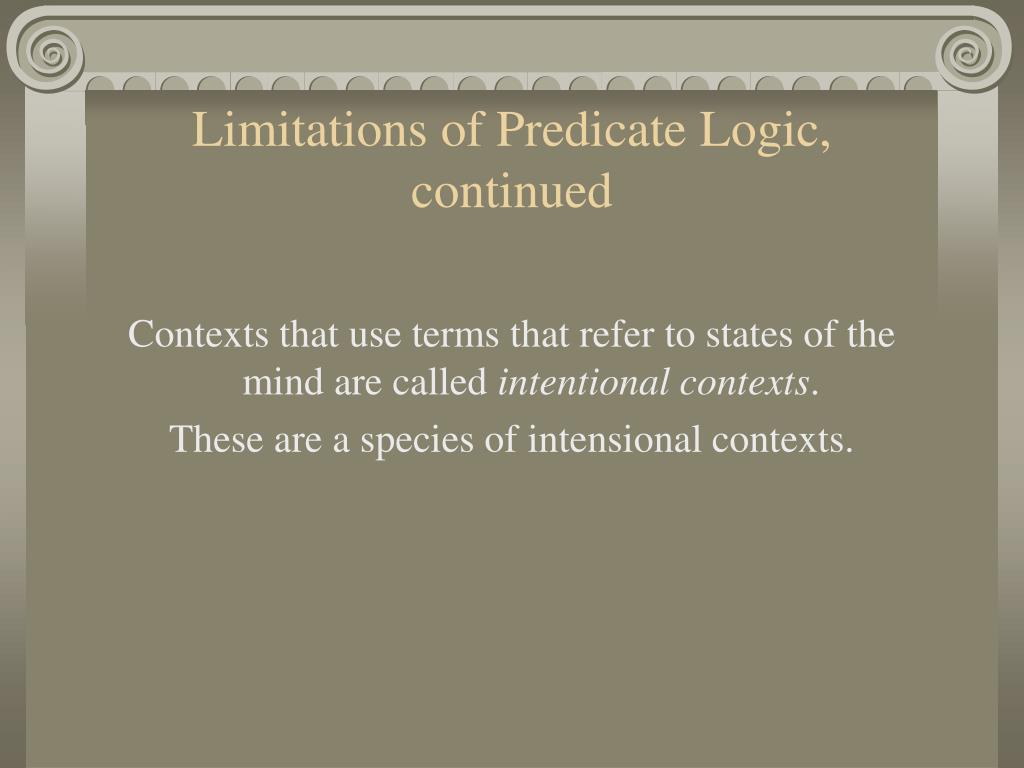 Limitations of Predicate Logic, continued

Contexts that use terms that refer to states of the mind are called intentional contexts.

These are a species of intensional contexts.